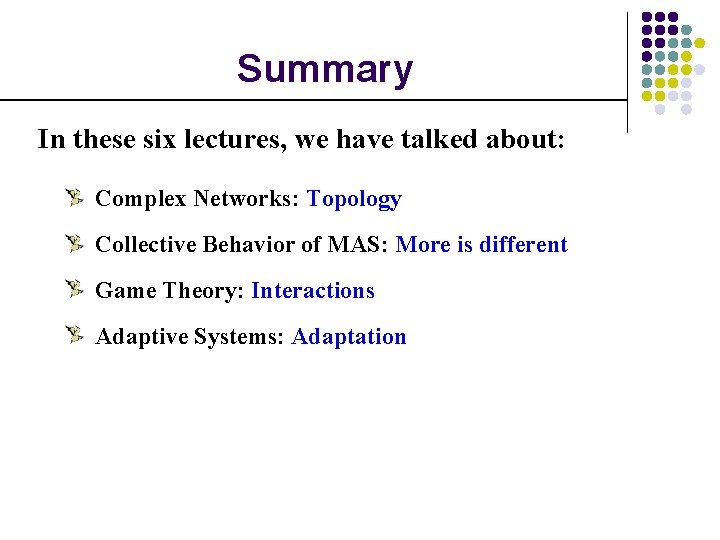 Summary

In these six lectures, we have talked about:

Complex Networks: Topology

Collective Behavior of MAS: More is different

Game Theory: Interactions

Adaptive Systems: Adaptation